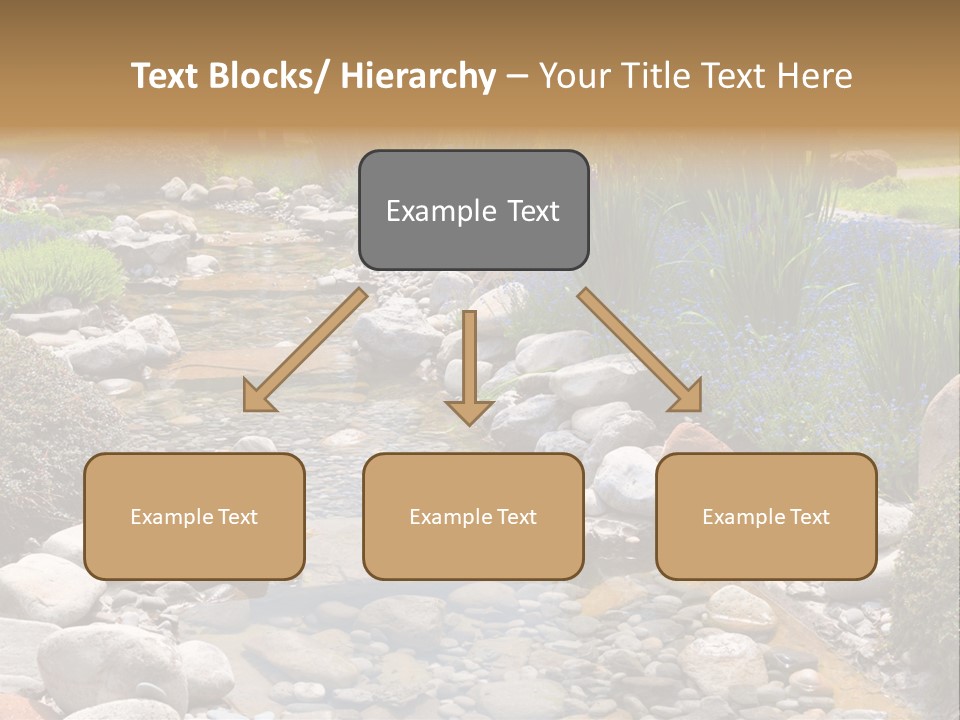 Text Blocks/ Hierarchy – Your Title Text Here

Example Text

Example Text

Example Text

Example Text